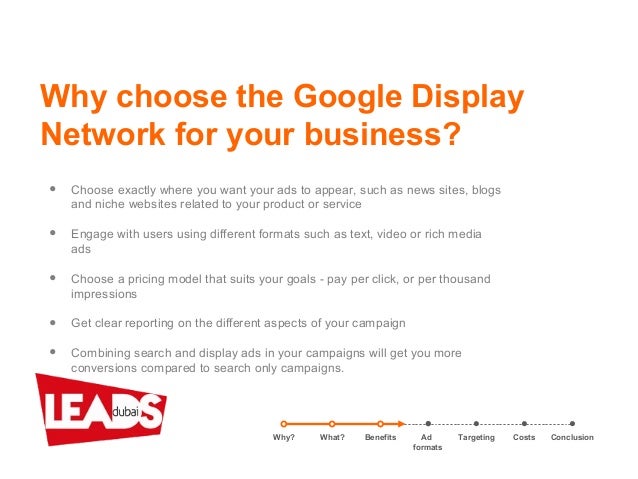 Why choose the Google Display Network for your business?

- Choose exactly where you want your ads to appear, such as news sites, blogs and niche websites related to your product or service
- Engage with users using different formats such as text, video or rich media ads
- Choose a pricing model that suits your goals - pay per click, or per thousand impressions
- Get clear reporting on the different aspects of your campaign
- Combining search and display ads in your campaigns will get you more conversions compared to search only campaigns.

LEADS dubai

Why? What? Benefits Ad formats Targeting Costs Conclusion